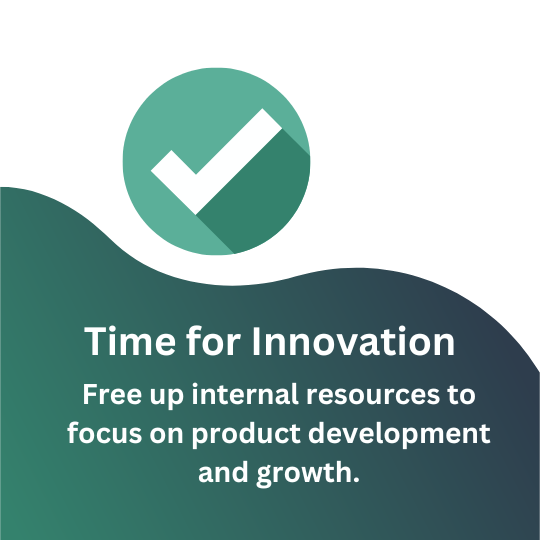 Time for Innovation

Free up internal resources to focus on product development and growth.